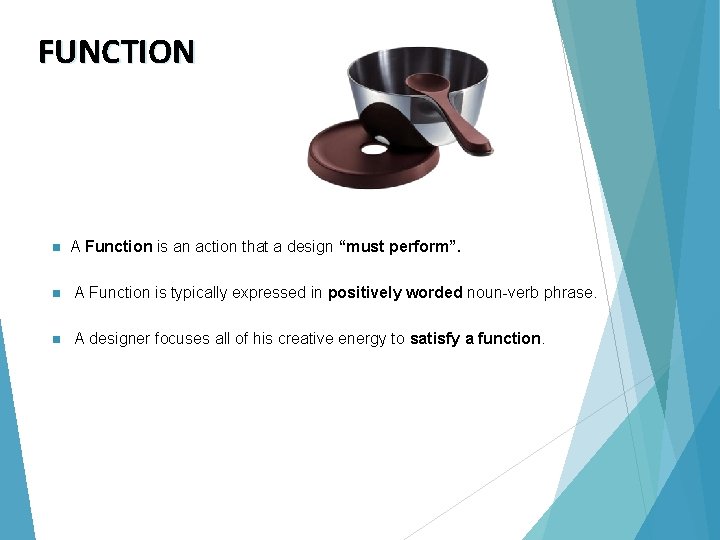 FUNCTION

A Function is an action that a design “must perform”.

A Function is typically expressed in positively worded noun-verb phrase.

A designer focuses all of his creative energy to satisfy a function.